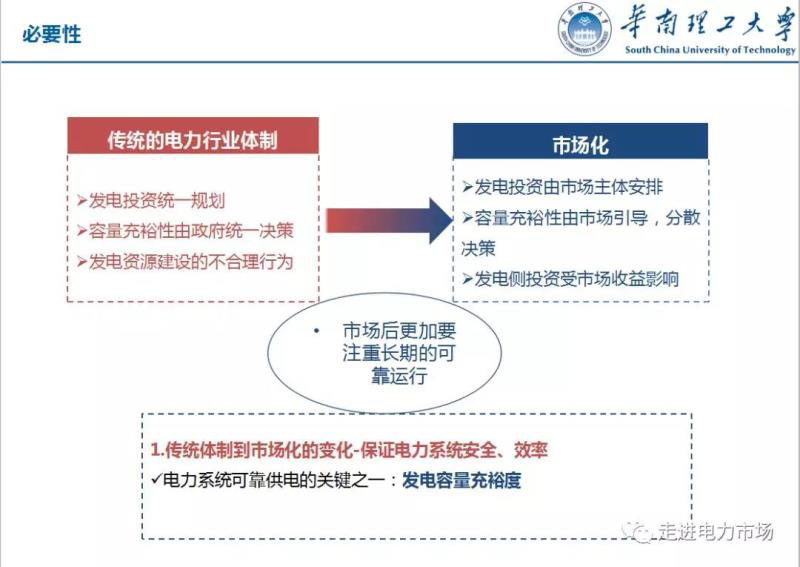 必要性

華南理工大學
South China University of Technology

传统的电力行业体制

➢发电投资统一规划
➢容量充裕性由政府统一决策
➢发电资源建设的不合理行为

市场化

➢发电投资由市场主体安排
➢容量充裕性由市场引导，分散决策
➢发电侧投资受市场收益影响

• 市场后更加要注重长期的可靠运行

1.传统体制到市场化的变化-保证电力系统安全、效率
✓电力系统可靠供电的关键之一：发电容量充裕度

走进电力市场